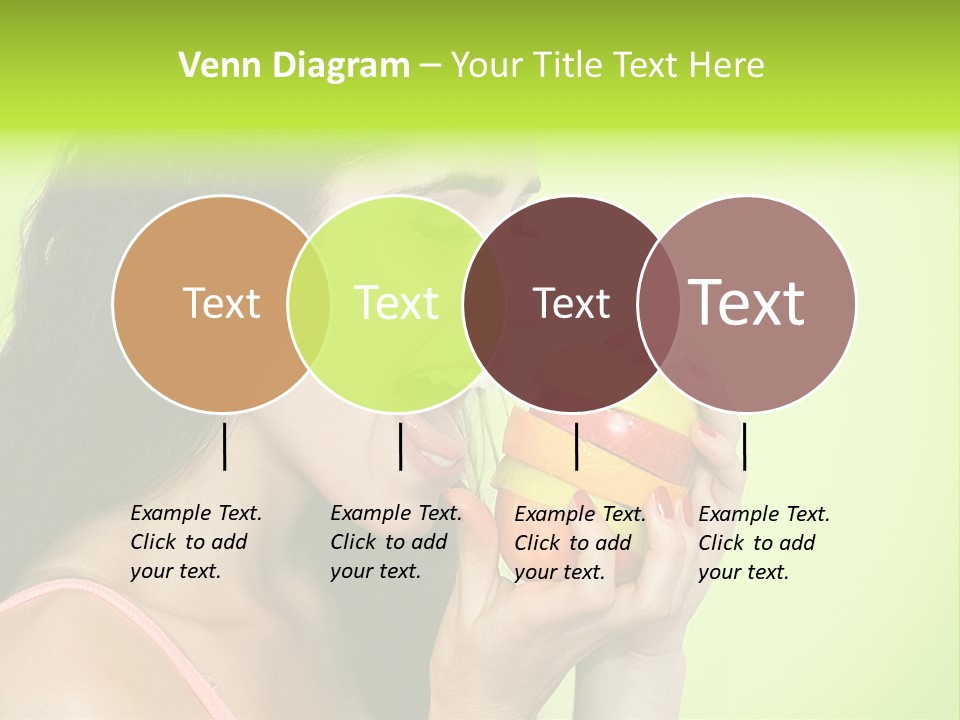 Venn Diagram – Your Title Text Here

Text

Text

Text

Text

Example Text. Click to add your text.

Example Text. Click to add your text.

Example Text. Click to add your text.

Example Text. Click to add your text.